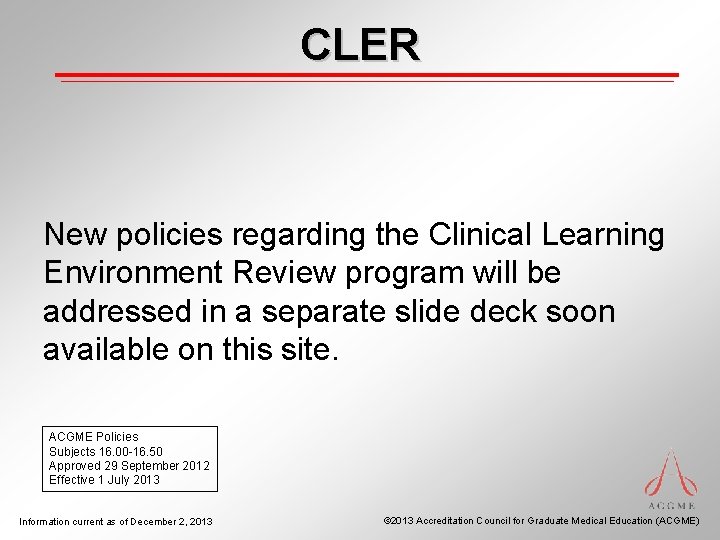 CLER

New policies regarding the Clinical Learning Environment Review program will be addressed in a separate slide deck soon available on this site.

ACGME Policies
Subjects 16.00-16.50
Approved 29 September 2012
Effective 1 July 2013

ACGME

Information current as of December 2, 2013

©2013 Accreditation Council for Graduate Medical Education (ACGME)